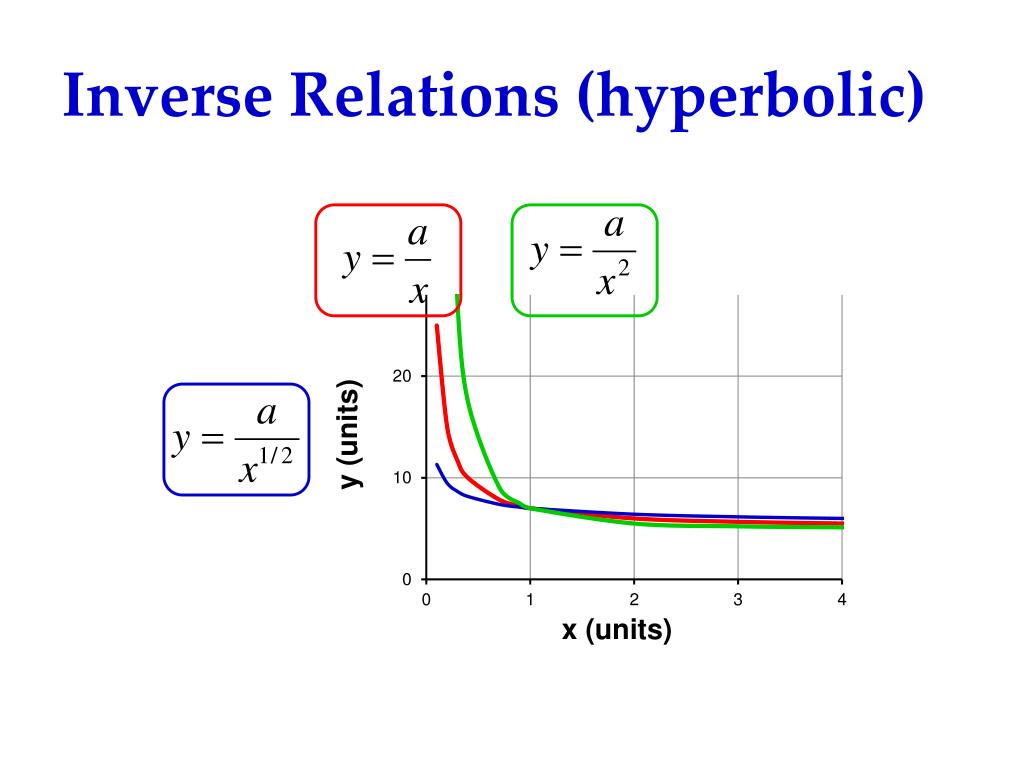 Inverse Relations (hyperbolic)

$y = \frac{a}{x}$

$y = \frac{a}{x^2}$

$y = \frac{a}{x^{1/2}}$

y (units)

20

10

0

0 1 2 3 4

x (units)